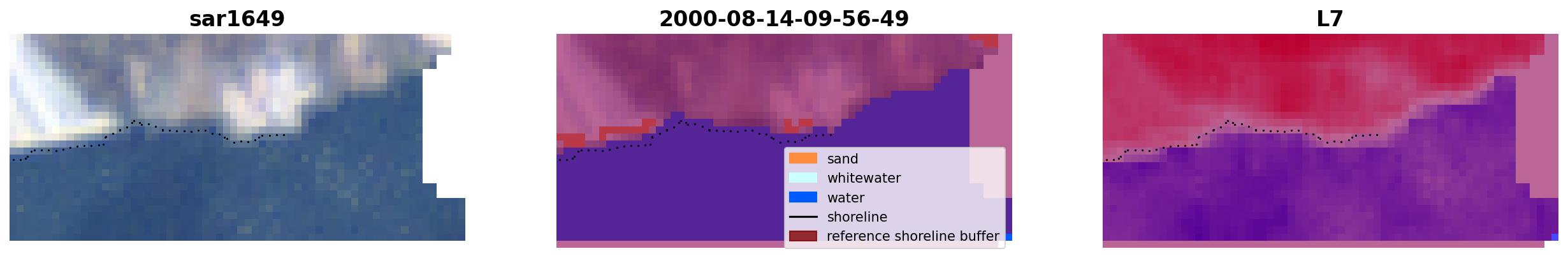 sar1649

2000-08-14-09-56-49

sand
whitewater
water
shoreline
reference shoreline buffer

L7